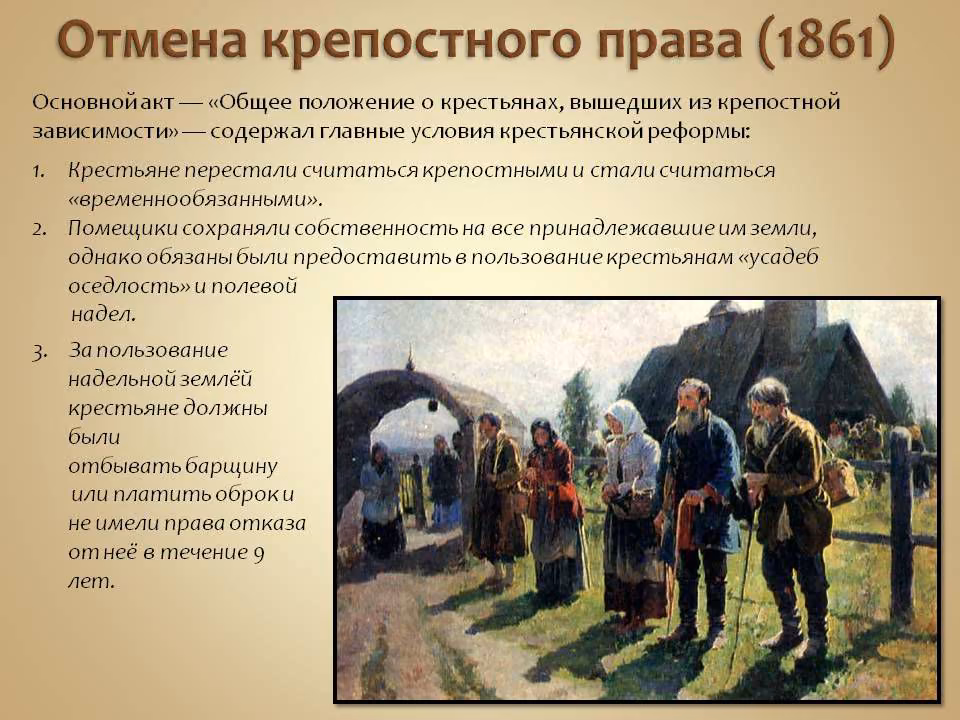 Отмена крепостного права (1861)

Основной акт — «Общее положение о крестьянах, вышедших из крепостной зависимости» — содержал главные условия крестьянской реформы:

1. Крестьяне перестали считаться крепостными и стали считаться «временнообязанными».
2. Помещики сохраняли собственность на все принадлежавшие им земли, однако обязаны были предоставить в пользование крестьянам «усадеб оседлость» и полевой надел.
3. За пользование надельной землёй крестьяне должны были отбывать барщину или платить оброк и не имели права отказа от неё в течение 9 лет.